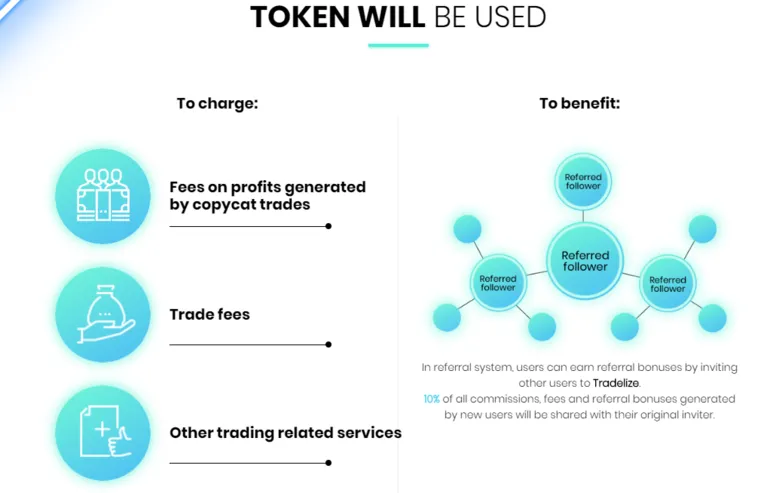 TOKEN WILL BE USED

To charge:

Fees on profits generated by copycat trades

Trade fees

Other trading related services

To benefit:

Referred follower

Referred follower

Referred follower

Referred follower

In referral system, users can earn referral bonuses by inviting other users to Tradelize.
10% of all commissions, fees and referral bonuses generated by new users will be shared with their original inviter.